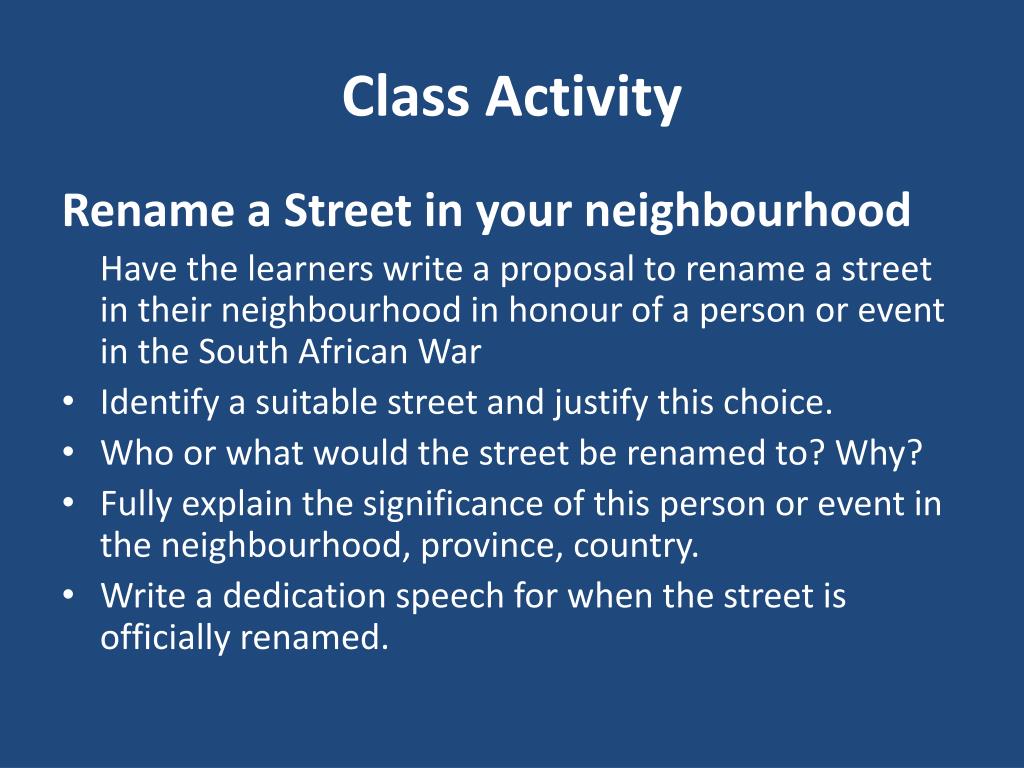 Class Activity

Rename a Street in your neighbourhood

Have the learners write a proposal to rename a street in their neighbourhood in honour of a person or event in the South African War

• Identify a suitable street and justify this choice.
• Who or what would the street be renamed to? Why?
• Fully explain the significance of this person or event in the neighbourhood, province, country.
• Write a dedication speech for when the street is officially renamed.